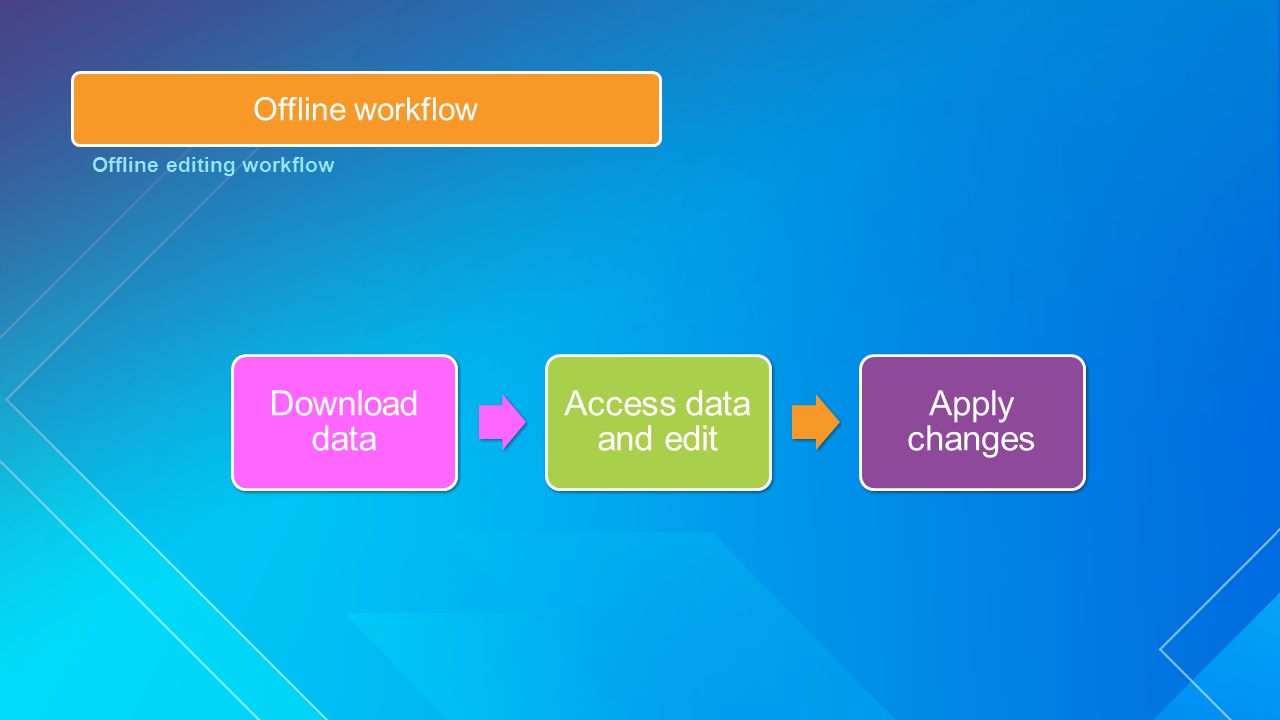 Offline workflow

Offline editing workflow

Download data

Access data and edit

Apply changes